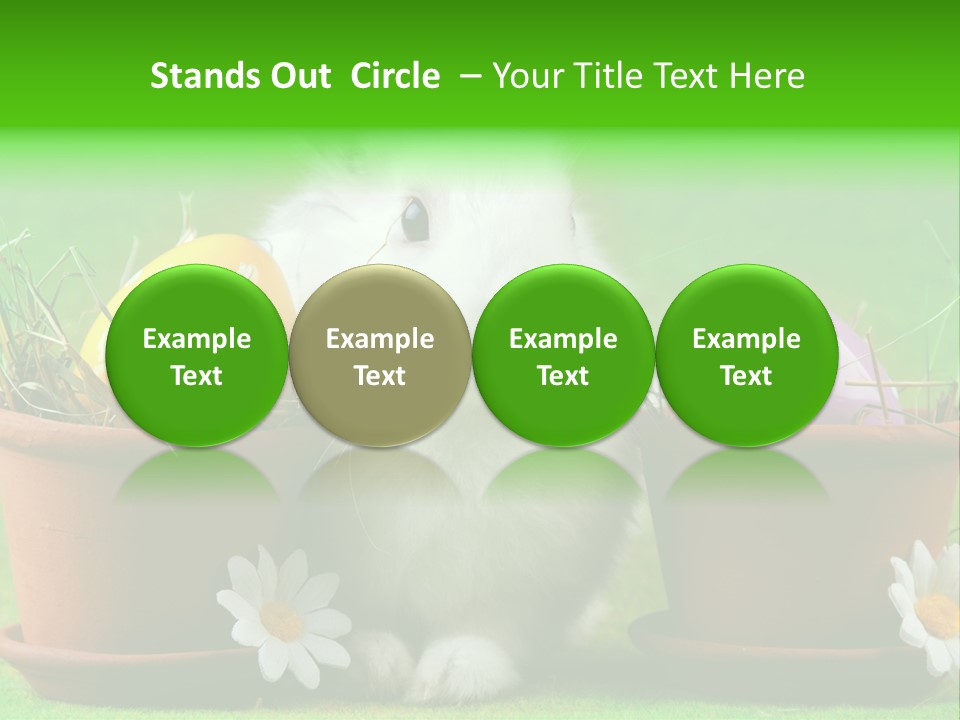 Stands Out Circle – Your Title Text Here

Example Text

Example Text

Example Text

Example Text